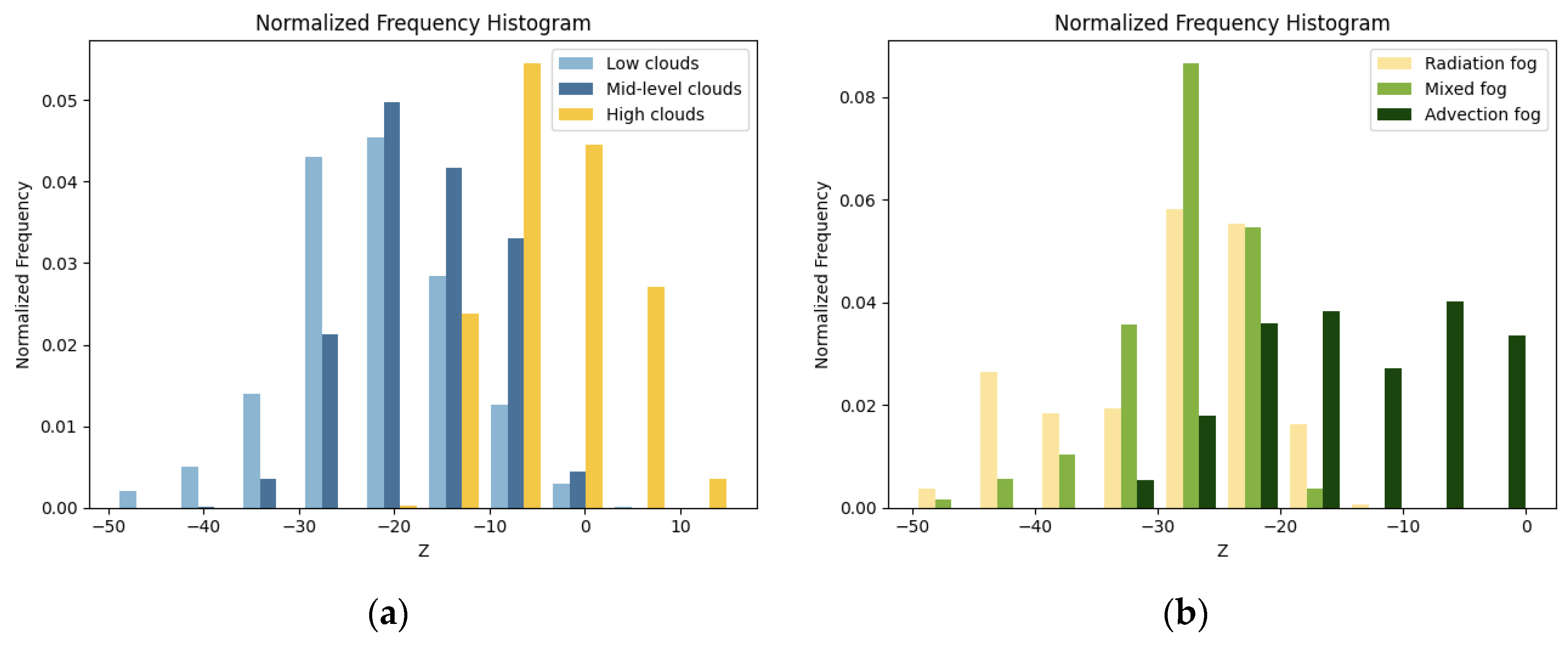 Normalized Frequency Histogram

Low clouds
Mid-level clouds
High clouds

Normalized Frequency

0.05
0.04
0.03
0.02
0.01
0.00

−50 −40 −30 −20 −10 0 10

Z

(a)

Normalized Frequency Histogram

Radiation fog
Mixed fog
Advection fog

Normalized Frequency

0.08
0.06
0.04
0.02
0.00

−50 −40 −30 −20 −10 0

Z

(b)